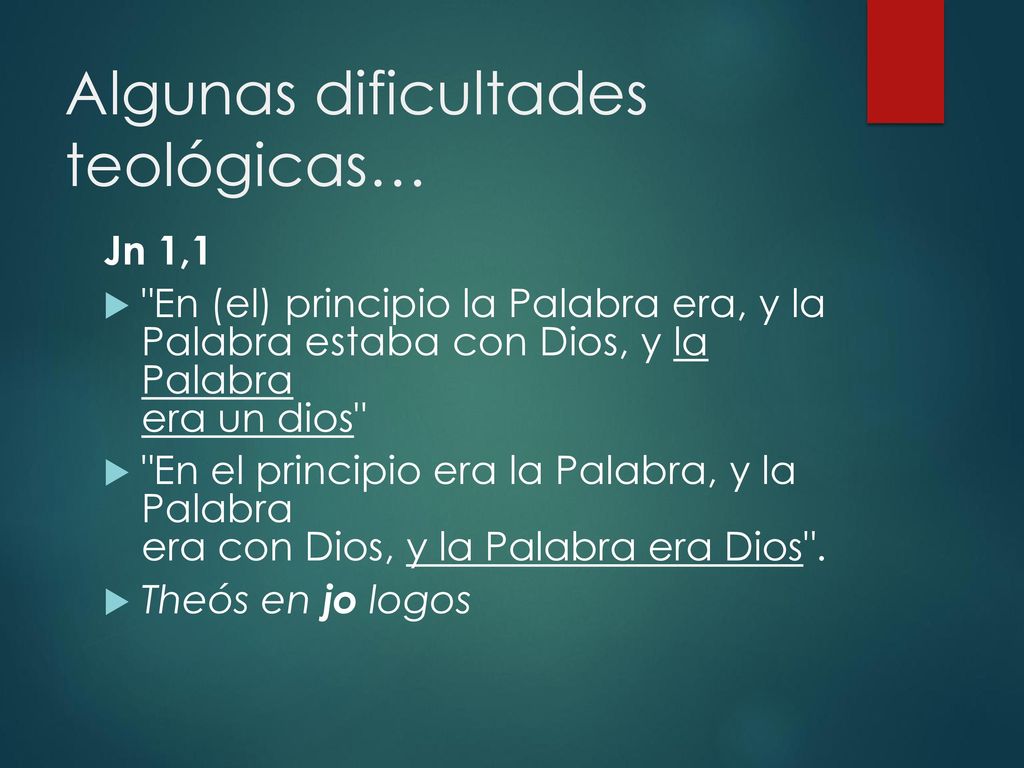 Algunas dificultades teológicas…

Jn 1,1

"En (el) principio la Palabra era, y la Palabra estaba con Dios, y la Palabra era un dios"

"En el principio era la Palabra, y la Palabra era con Dios, y la Palabra era Dios".

Theós en jo logos